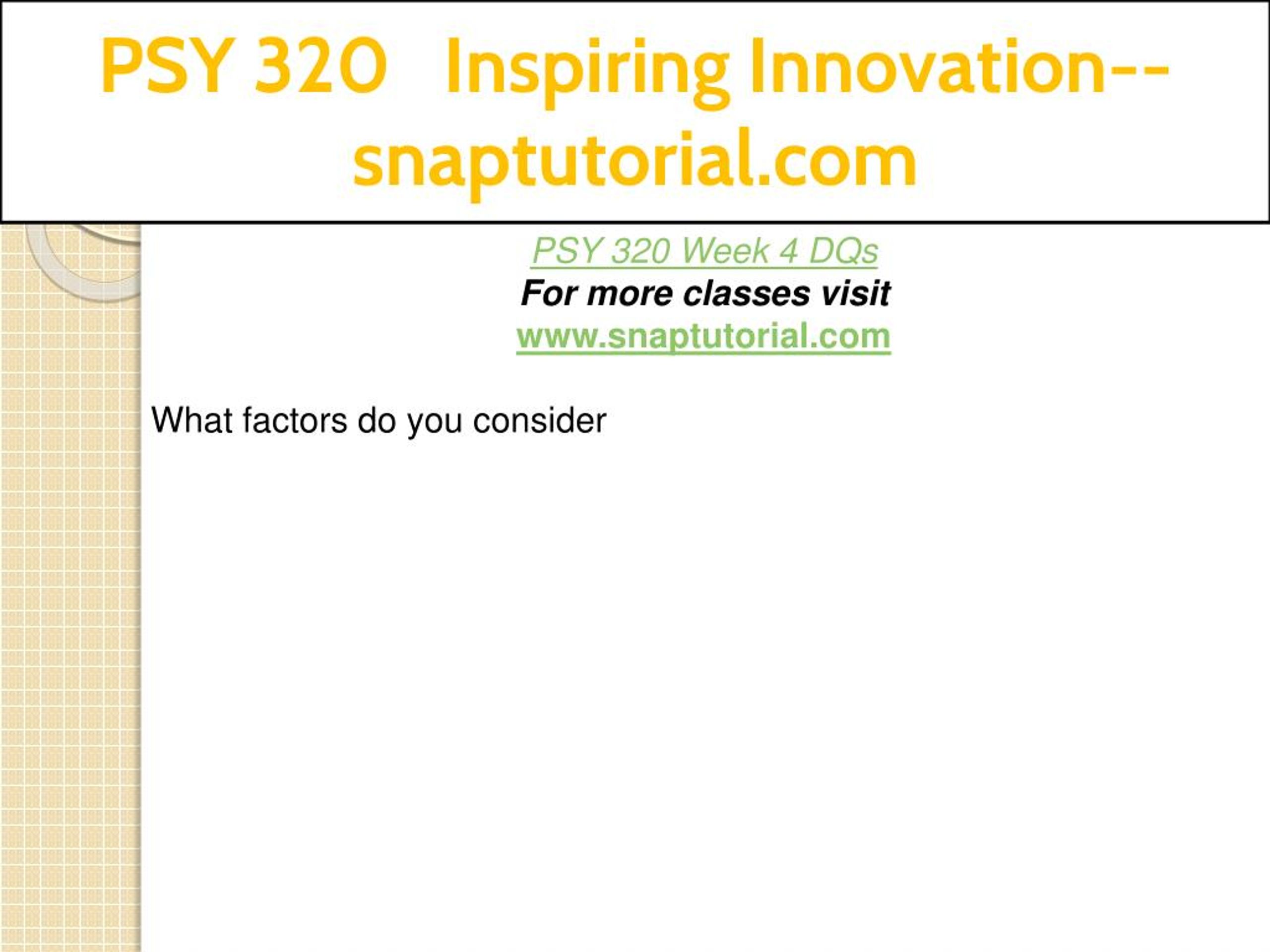 PSY 320 Inspiring Innovation--snaptutorial.com

PSY 320 Week 4 DQs
For more classes visit
www.snaptutorial.com

What factors do you consider